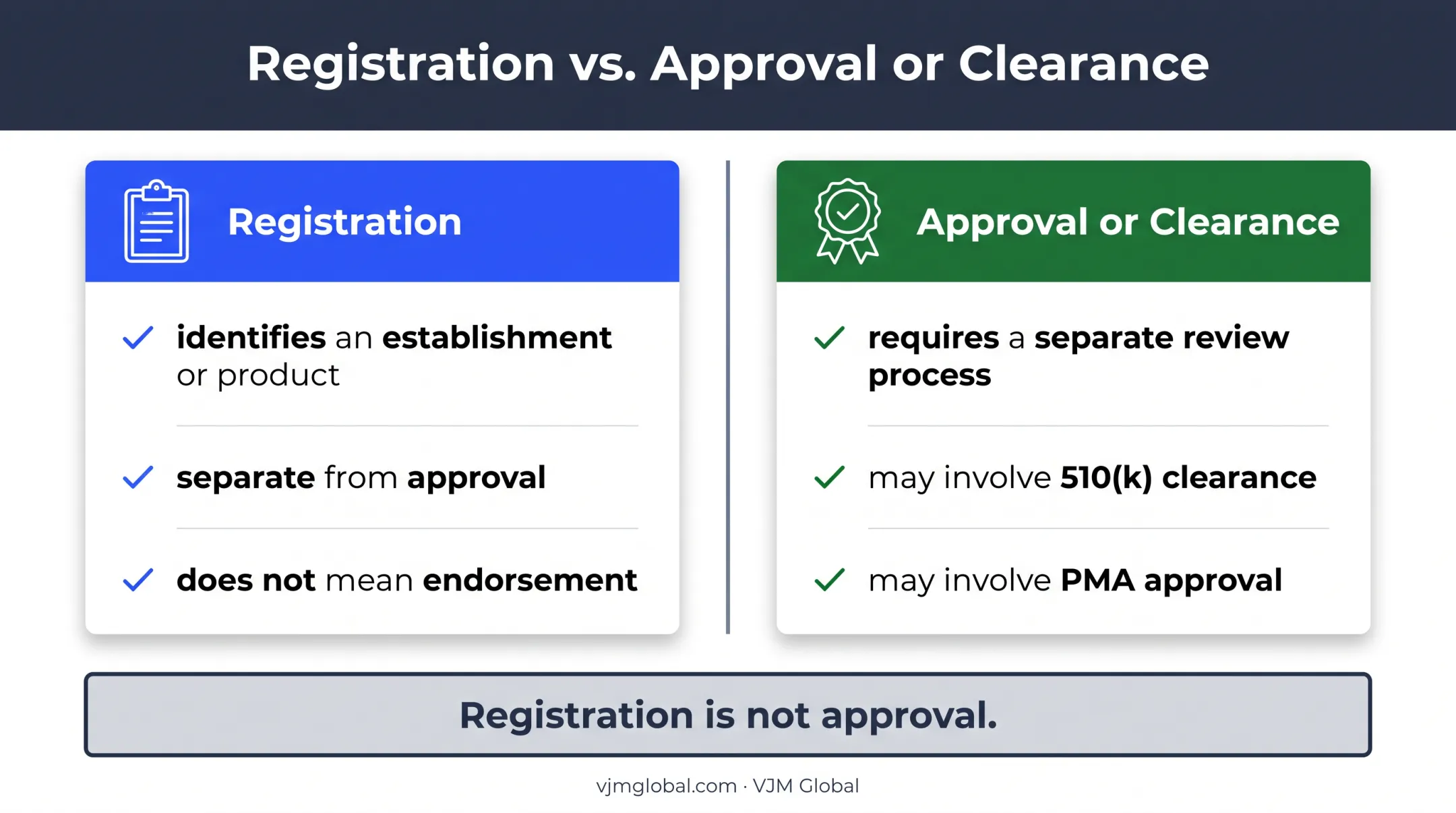 Registration vs. Approval or Clearance

Registration

identifies an establishment or product

separate from approval

does not mean endorsement

Approval or Clearance

requires a separate review process

may involve 510(k) clearance

may involve PMA approval

Registration is not approval.

vjmglobal.com · VJM Global